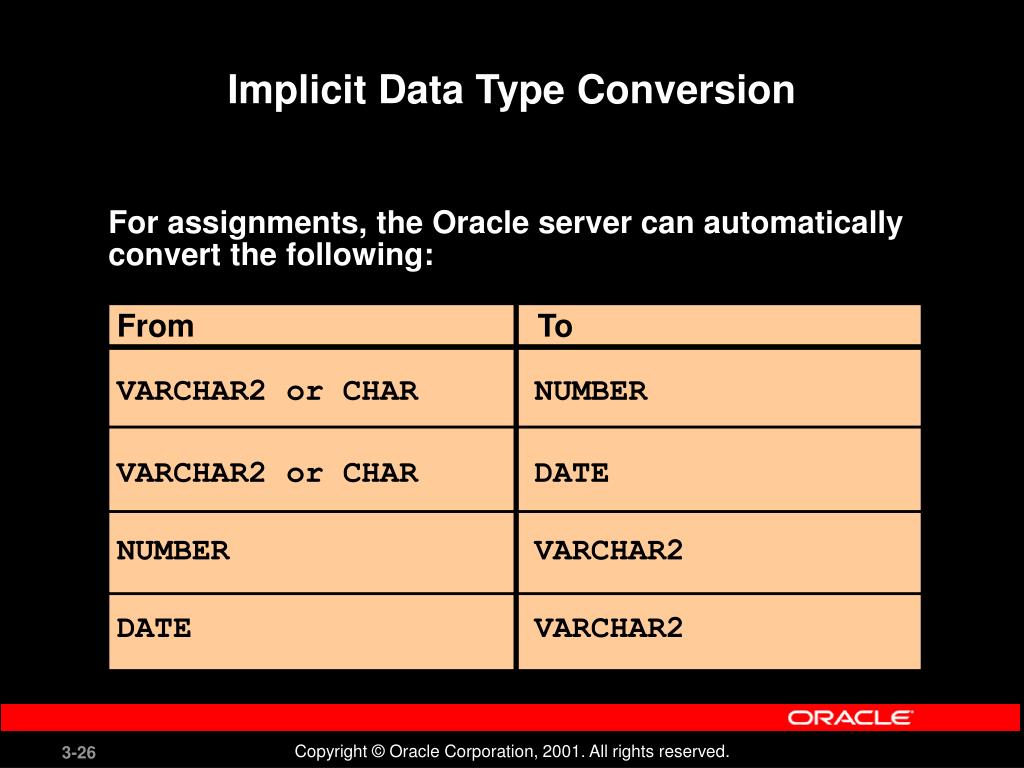 Implicit Data Type Conversion

For assignments, the Oracle server can automatically convert the following:

| From | To |
|---|---|
| VARCHAR2 or CHAR | NUMBER |
| VARCHAR2 or CHAR | DATE |
| NUMBER | VARCHAR2 |
| DATE | VARCHAR2 |

ORACLE

3-26

Copyright © Oracle Corporation, 2001. All rights reserved.